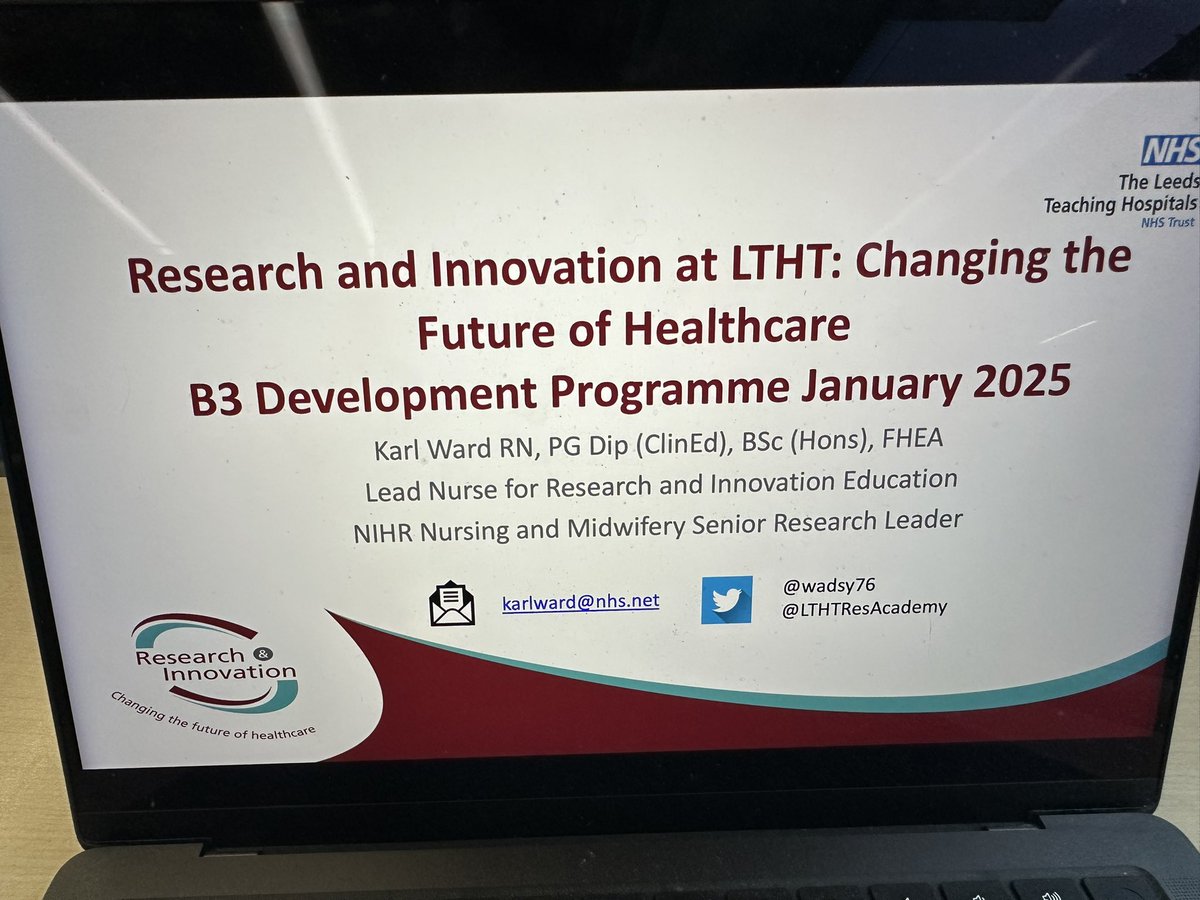 NHS
The Leeds Teaching Hospitals
NHS Trust

Research and Innovation at LTHT: Changing the Future of Healthcare
B3 Development Programme January 2025

Karl Ward RN, PG Dip (ClinEd), BSc (Hons), FHEA
Lead Nurse for Research and Innovation Education
NIHR Nursing and Midwifery Senior Research Leader

karlward@nhs.net

@wadsy76
@LTHTResAcademy

Research & Innovation
Changing the future of healthcare